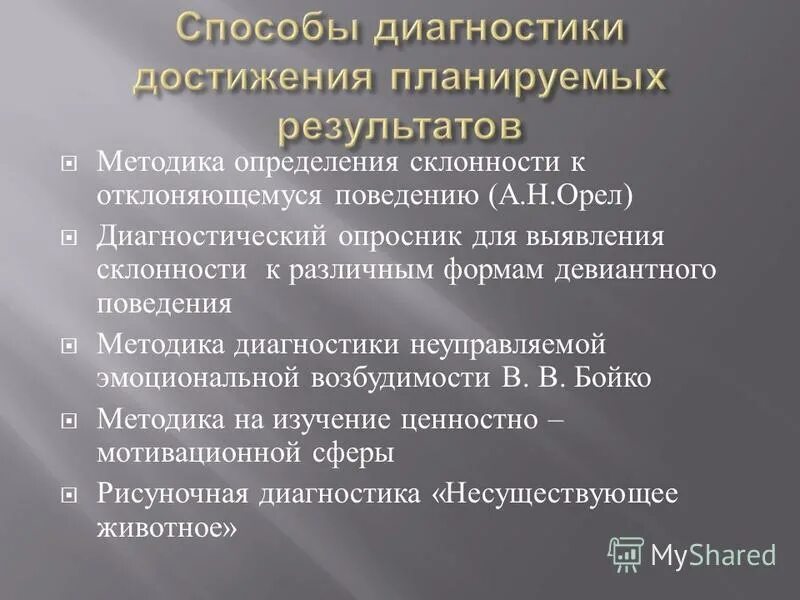 Способы диагностики достижения планируемых результатов

Методика определения склонности к отклоняющемуся поведению (А.Н.Орел)

Диагностический опросник для выявления склонности к различным формам девиантного поведения

Методика диагностики неуправляемой эмоциональной возбудимости В. В. Бойко

Методика на изучение ценностно – мотивационной сферы

Рисуночная диагностика «Несуществующее животное»

MyShared